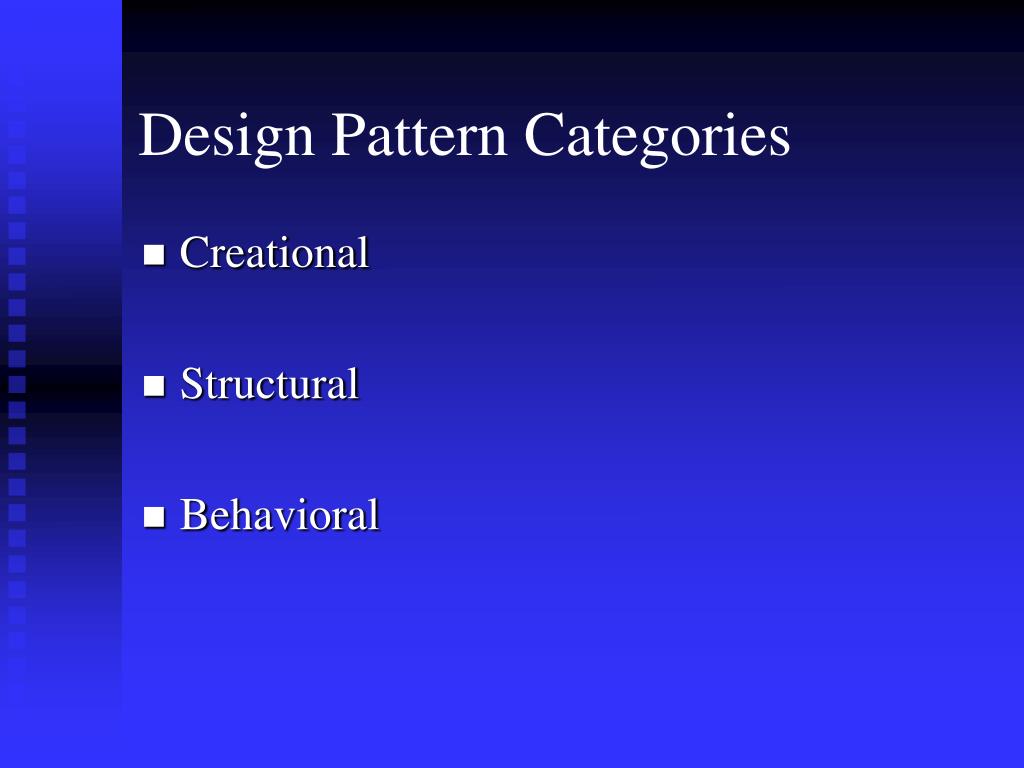 Design Pattern Categories

■ Creational

■ Structural

■ Behavioral